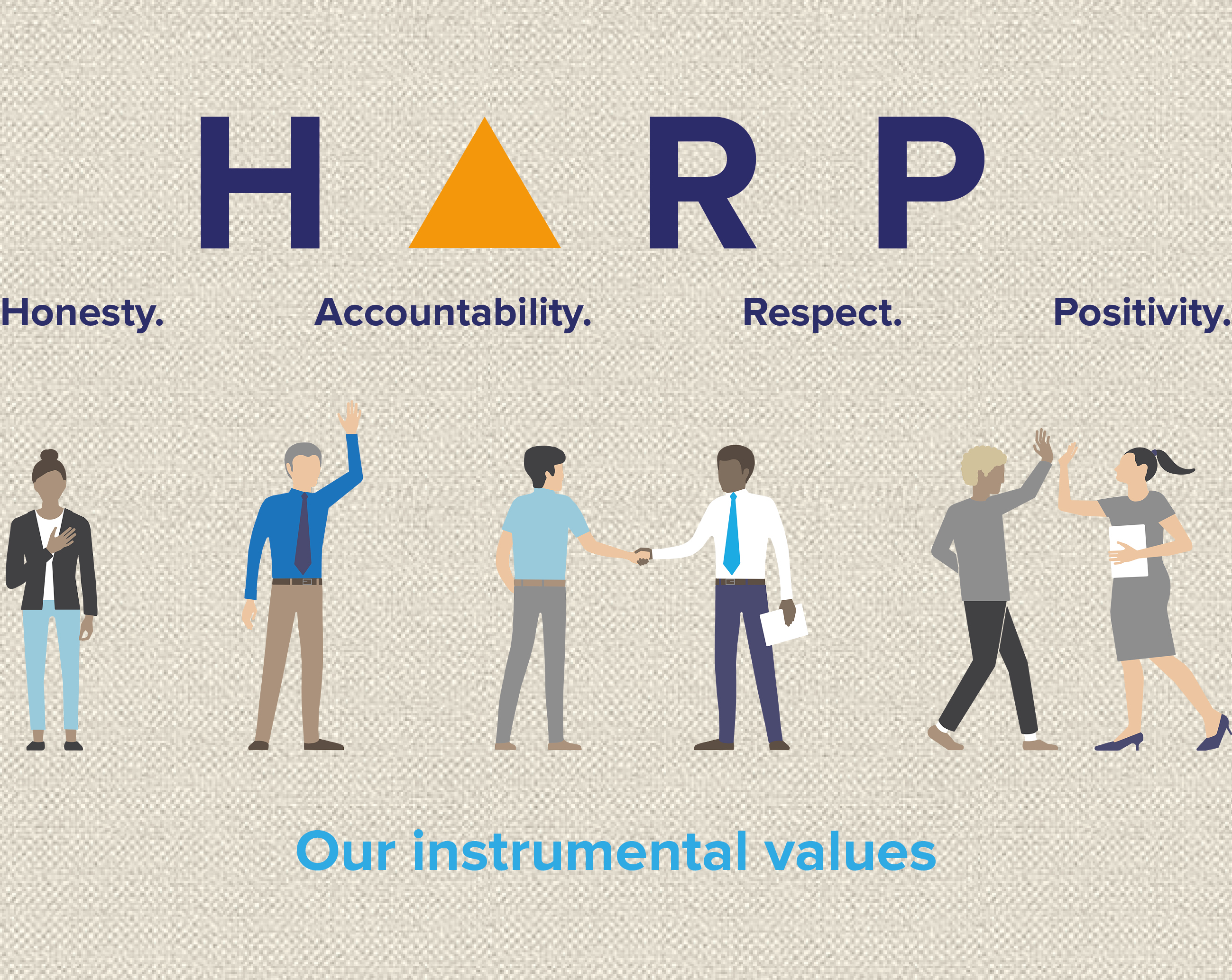 H R P

Honesty. Accountability. Respect. Positivity.

Our instrumental values